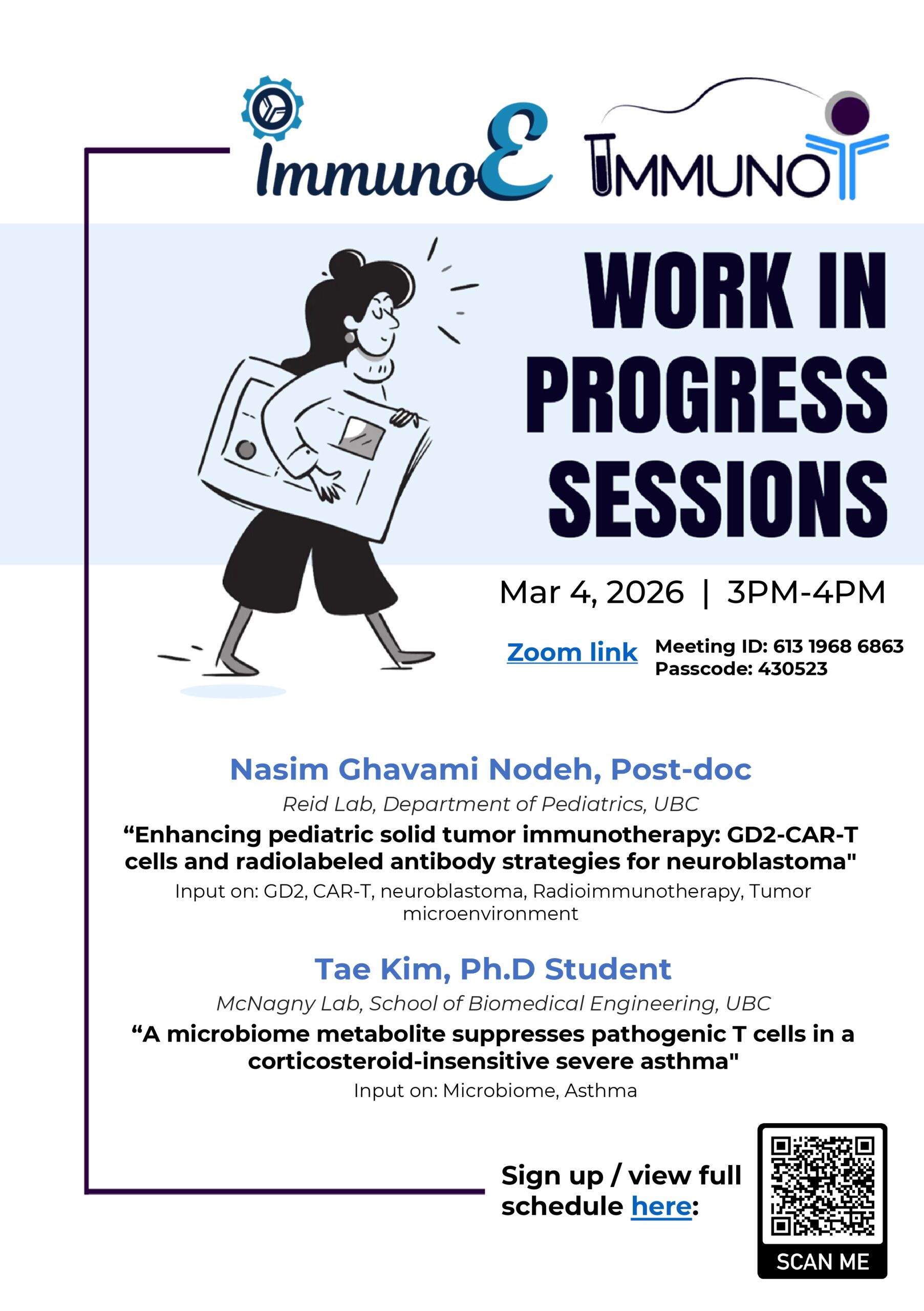 ImmunoE IMMUNOT

WORK IN PROGRESS SESSIONS

Mar 4, 2026 | 3PM-4PM

Zoom link

Meeting ID: 613 1968 6863
Passcode: 430523

Nasim Ghavami Nodeh, Post-doc

Reid Lab, Department of Pediatrics, UBC

“Enhancing pediatric solid tumor immunotherapy: GD2-CAR-T cells and radiolabeled antibody strategies for neuroblastoma"

Input on: GD2, CAR-T, neuroblastoma, Radioimmunotherapy, Tumor microenvironment

Tae Kim, Ph.D Student

McNagny Lab, School of Biomedical Engineering, UBC

“A microbiome metabolite suppresses pathogenic T cells in a corticosteroid-insensitive severe asthma"

Input on: Microbiome, Asthma

Sign up / view full schedule here:

SCAN ME